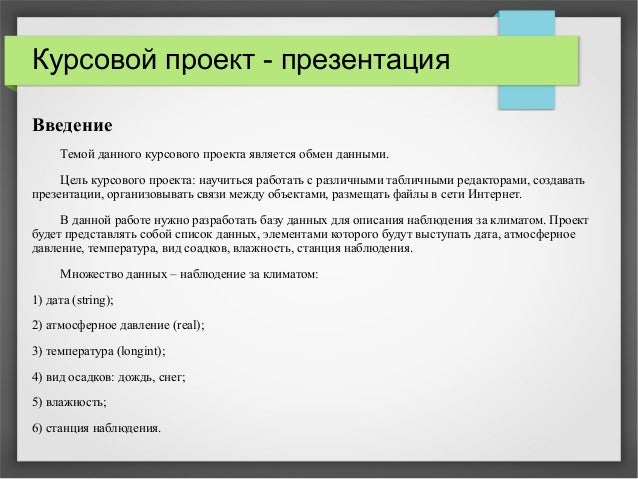 Курсовой проект - презентация

Введение

Темой данного курсового проекта является обмен данными.

Цель курсового проекта: научиться работать с различными табличными редакторами, создавать презентации, организовывать связи между объектами, размещать файлы в сети Интернет.

В данной работе нужно разработать базу данных для описания наблюдения за климатом. Проект будет представлять собой список данных, элементами которого будут выступать дата, атмосферное давление, температура, вид соадков, влажность, станция наблюдения.

Множество данных – наблюдение за климатом:

1) дата (string);

2) атмосферное давление (real);

3) температура (longint);

4) вид осадков: дождь, снег;

5) влажность;

6) станция наблюдения.